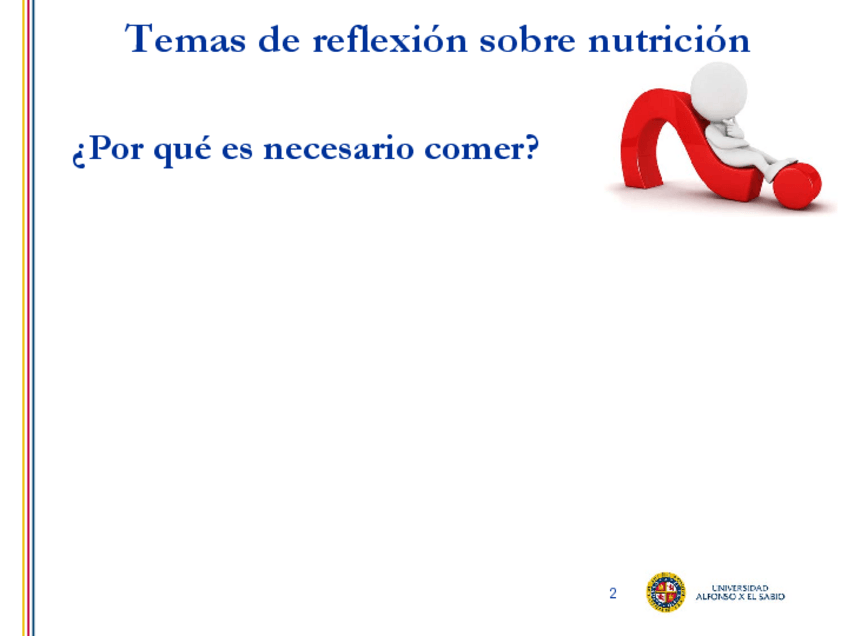 Temas de reflexión sobre nutrición

¿Por qué es necesario comer?

2

UNIVERSIDAD ALFONSO X EL SABIO